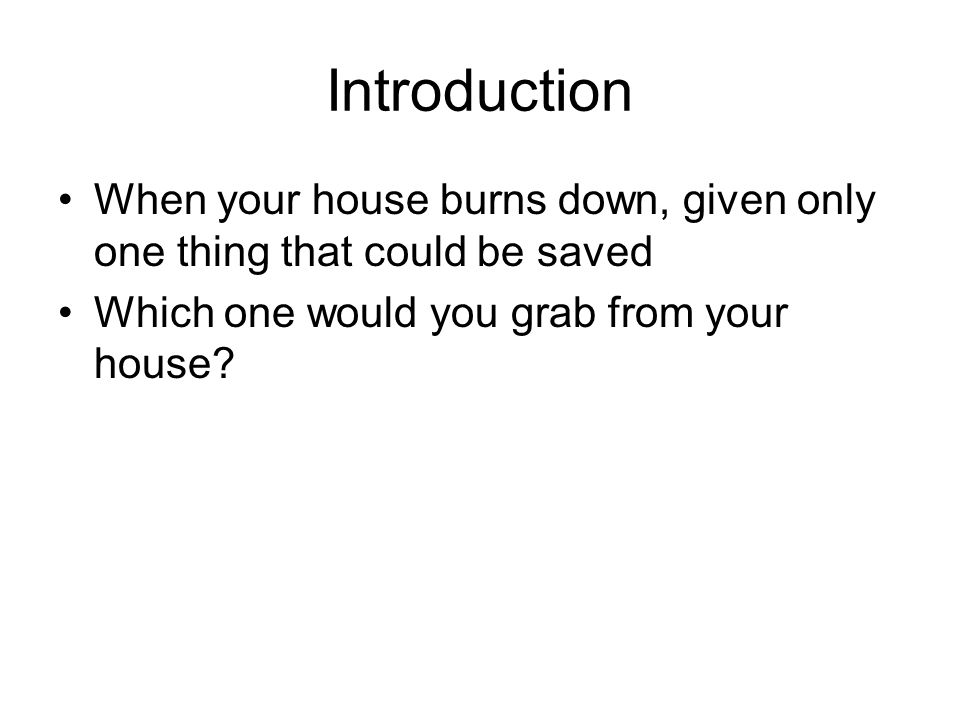 Introduction

• When your house burns down, given only one thing that could be saved
• Which one would you grab from your house?